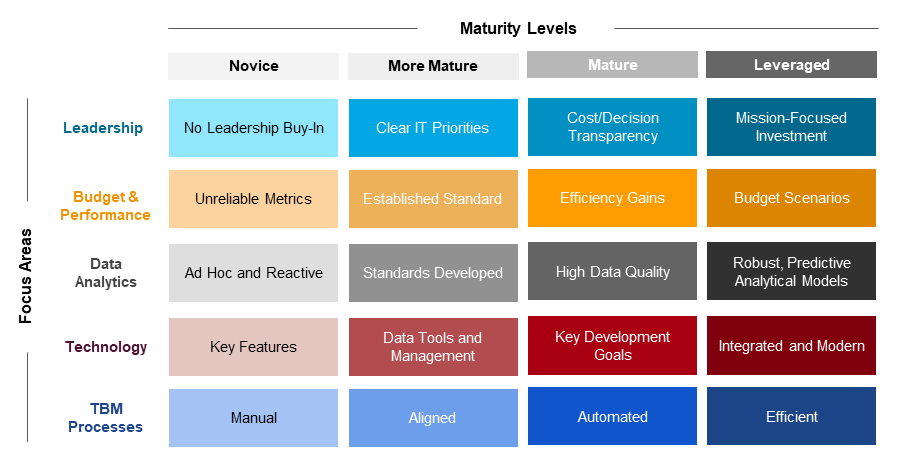 Maturity Levels

Focus Areas

| | Novice | More Mature | Mature | Leveraged |
|---|---|---|---|---|
| Leadership | No Leadership Buy-In | Clear IT Priorities | Cost/Decision Transparency | Mission-Focused Investment |
| Budget & Performance | Unreliable Metrics | Established Standard | Efficiency Gains | Budget Scenarios |
| Data Analytics | Ad Hoc and Reactive | Standards Developed | High Data Quality | Robust, Predictive Analytical Models |
| Technology | Key Features | Data Tools and Management | Key Development Goals | Integrated and Modern |
| TBM Processes | Manual | Aligned | Automated | Efficient |